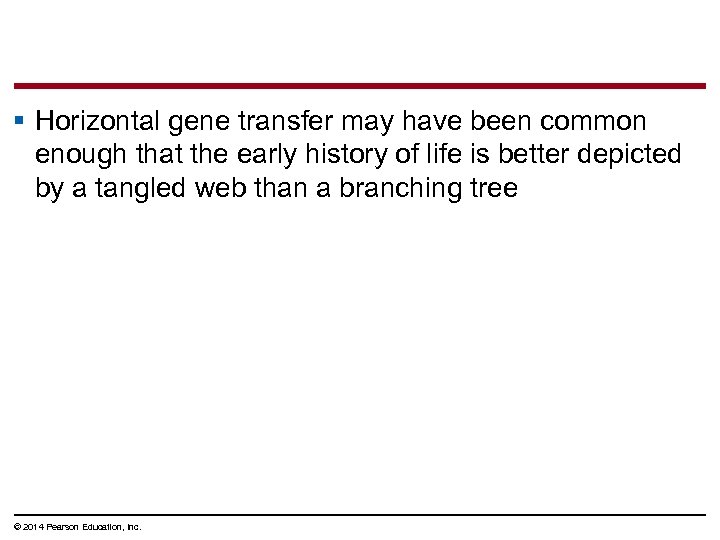 ▪ Horizontal gene transfer may have been common enough that the early history of life is better depicted by a tangled web than a branching tree

© 2014 Pearson Education, Inc.